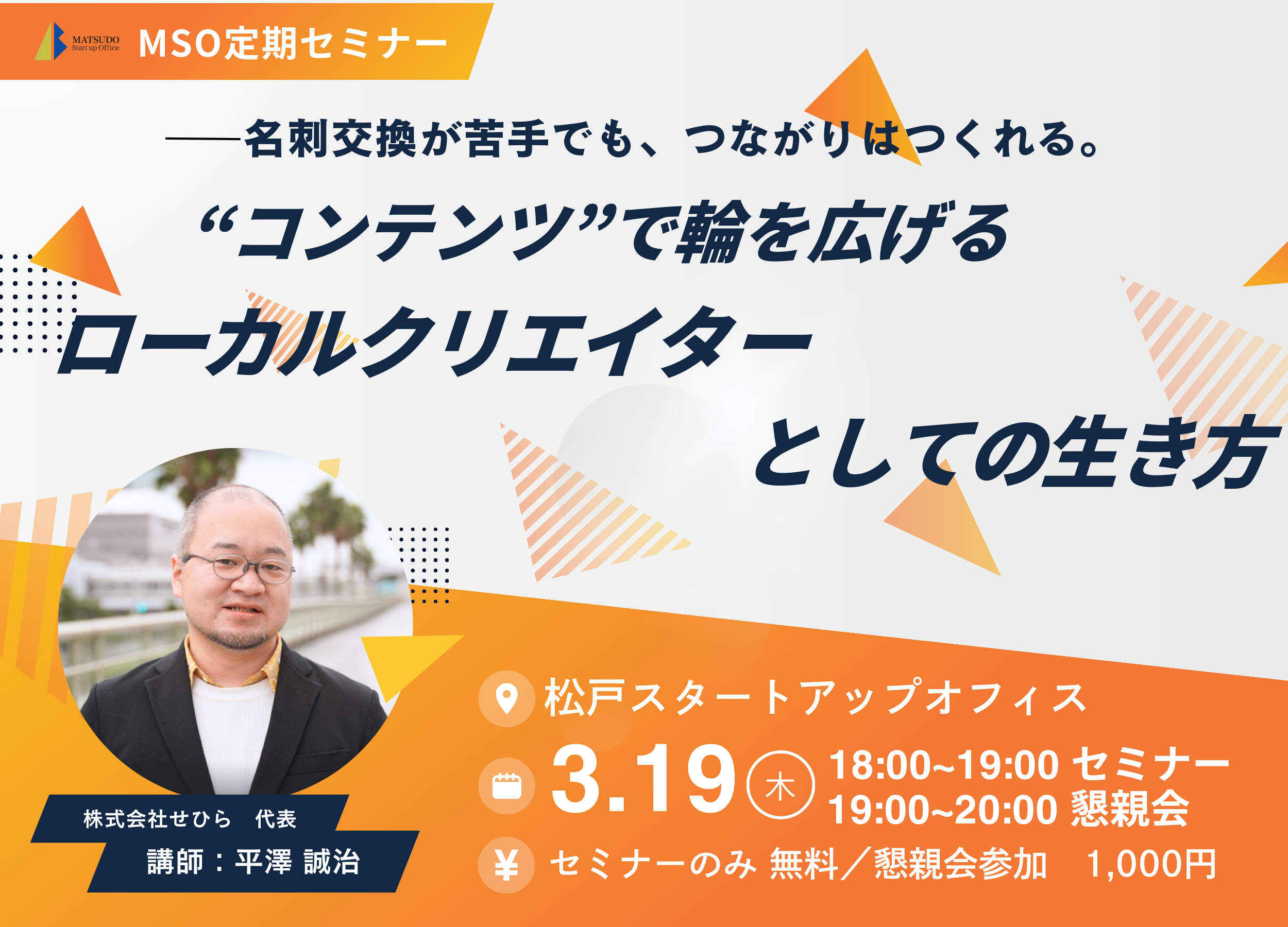 MATSUDO Start up Office MSO定期セミナー

——名刺交換が苦手でも、つながりはつくれる。

“コンテンツ”で輪を広げる
ローカルクリエイター
としての生き方

株式会社せひら　代表
講師：平澤 誠治

松戸スタートアップオフィス

3.19 木 18:00~19:00 セミナー
19:00~20:00 懇親会

¥ セミナーのみ 無料／懇親会参加　1,000円